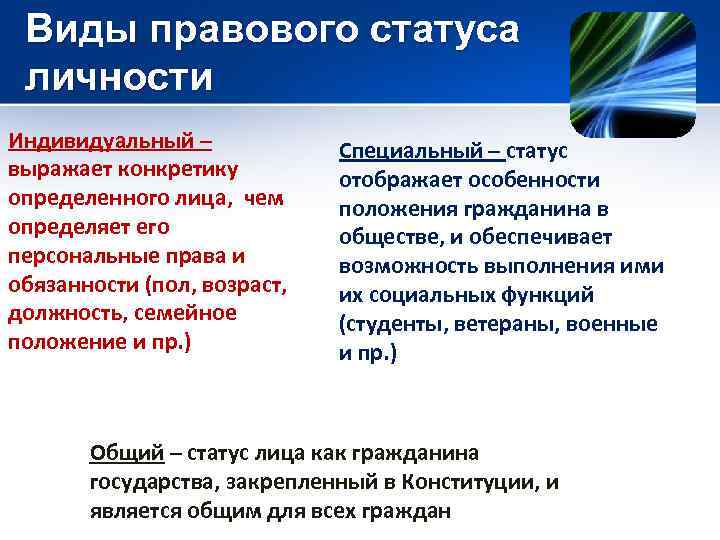 Виды правового статуса личности

Индивидуальный – выражает конкретику определенного лица, чем определяет его персональные права и обязанности (пол, возраст, должность, семейное положение и пр.)

Специальный – статус отображает особенности положения гражданина в обществе, и обеспечивает возможность выполнения ими их социальных функций (студенты, ветераны, военные и пр.)

Общий – статус лица как гражданина государства, закрепленный в Конституции, и является общим для всех граждан